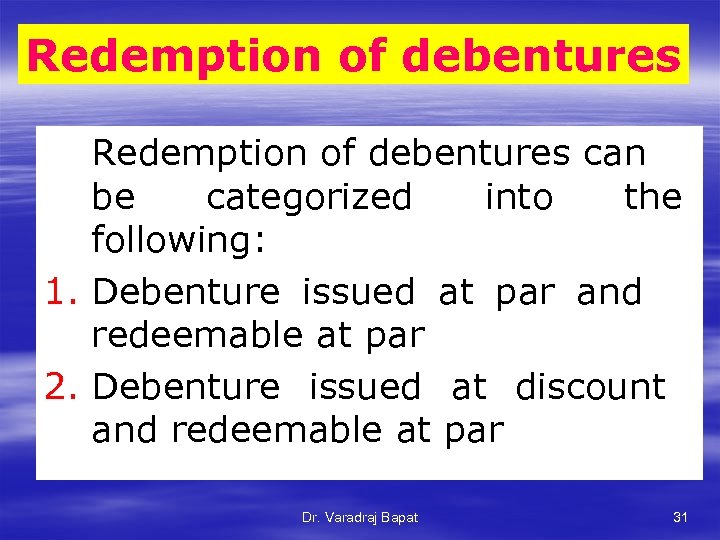 Redemption of debentures

Redemption of debentures can be categorized into the following:

1. Debenture issued at par and redeemable at par
2. Debenture issued at discount and redeemable at par

Dr. Varadraj Bapat

31